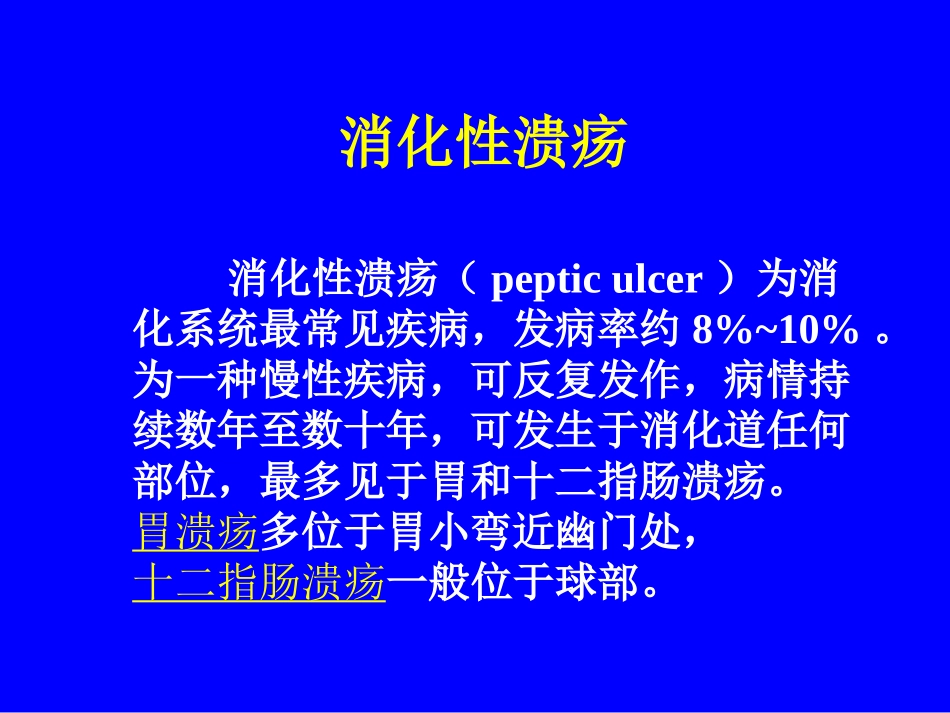 消化性溃疡

消化性溃疡（ peptic ulcer ）为消化系统最常见疾病，发病率约 8%~10% 。为一种慢性疾病，可反复发作，病情持续数年至数十年，可发生于消化道任何部位，最多见于胃和十二指肠溃疡。
胃溃疡多位于胃小弯近幽门处，
十二指肠溃疡一般位于球部。